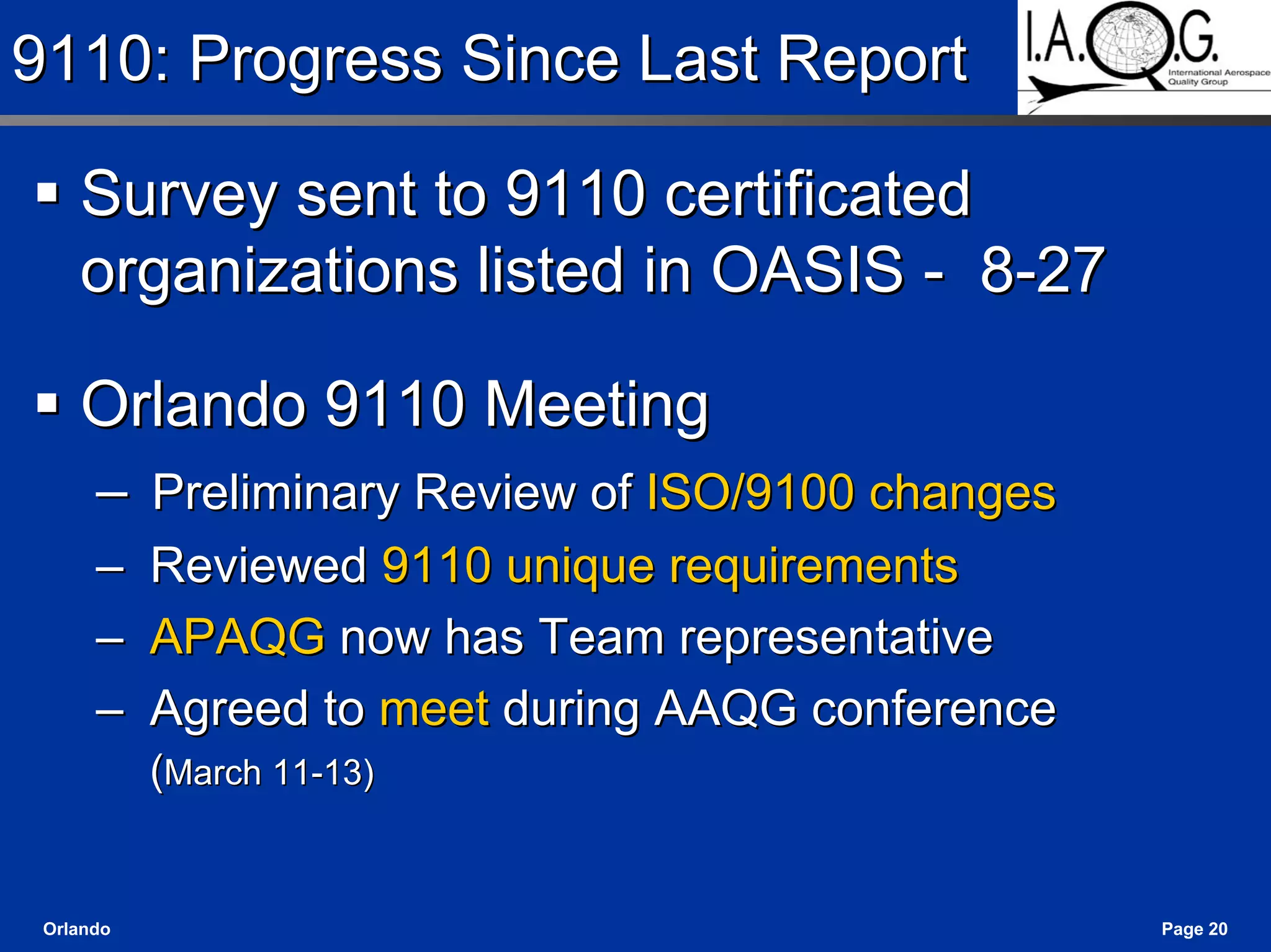 9110: Progress Since Last Report

I.A.Q.G.
International Aerospace Quality Group

▪ Survey sent to 9110 certificated organizations listed in OASIS - 8-27

▪ Orlando 9110 Meeting

– Preliminary Review of ISO/9100 changes

– Reviewed 9110 unique requirements

– APAQG now has Team representative

– Agreed to meet during AAQG conference (March 11-13)

Orlando

Page 20